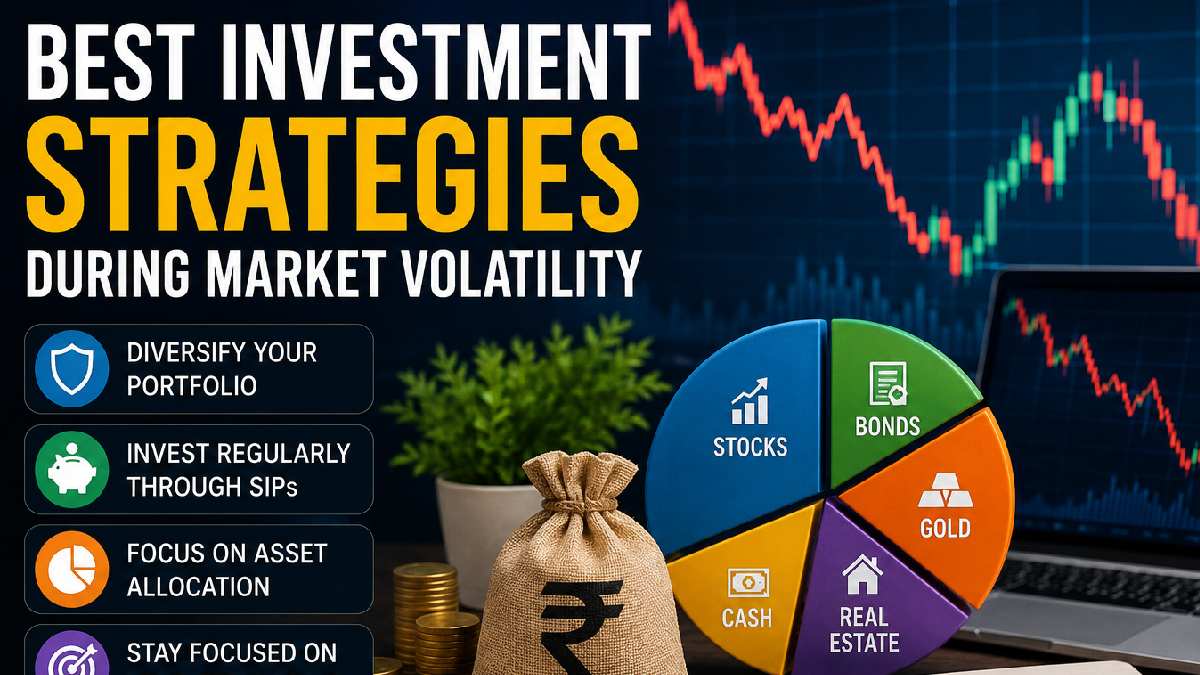 BEST INVESTMENT STRATEGIES DURING MARKET VOLATILITY

DIVERSIFY YOUR PORTFOLIO

INVEST REGULARLY THROUGH SIPs

FOCUS ON ASSET ALLOCATION

STAY FOCUSED ON

STOCKS

BONDS

GOLD

CASH

REAL ESTATE

₹